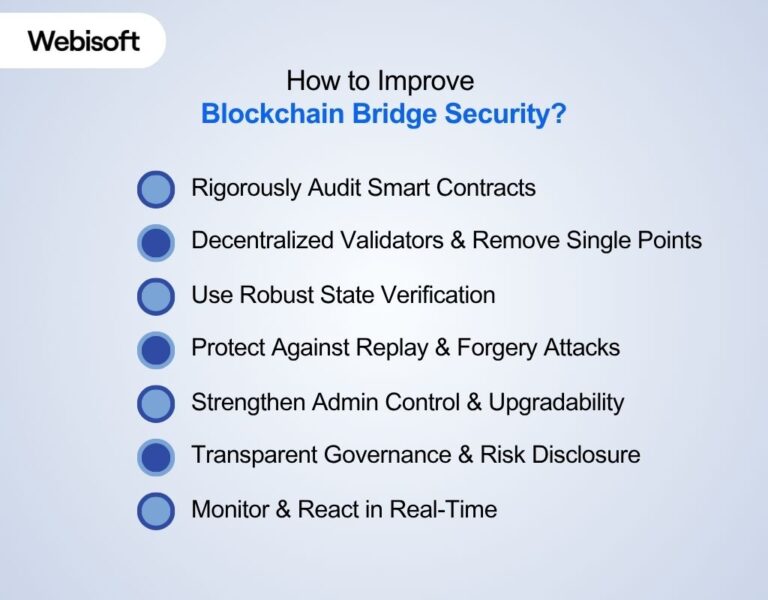 Webisoft

How to Improve
Blockchain Bridge Security?

Rigorously Audit Smart Contracts

Decentralized Validators & Remove Single Points

Use Robust State Verification

Protect Against Replay & Forgery Attacks

Strengthen Admin Control & Upgradability

Transparent Governance & Risk Disclosure

Monitor & React in Real-Time